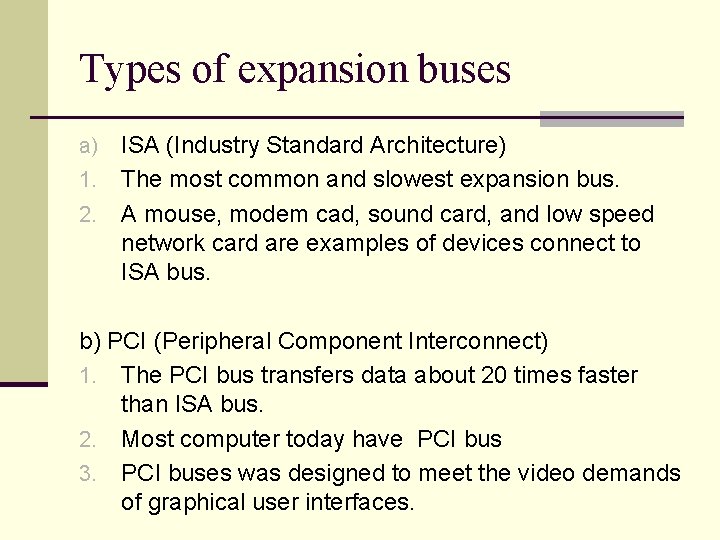 Types of expansion buses

a) ISA (Industry Standard Architecture)
1. The most common and slowest expansion bus.
2. A mouse, modem cad, sound card, and low speed network card are examples of devices connect to ISA bus.

b) PCI (Peripheral Component Interconnect)
1. The PCI bus transfers data about 20 times faster than ISA bus.
2. Most computer today have PCI bus
3. PCI buses was designed to meet the video demands of graphical user interfaces.